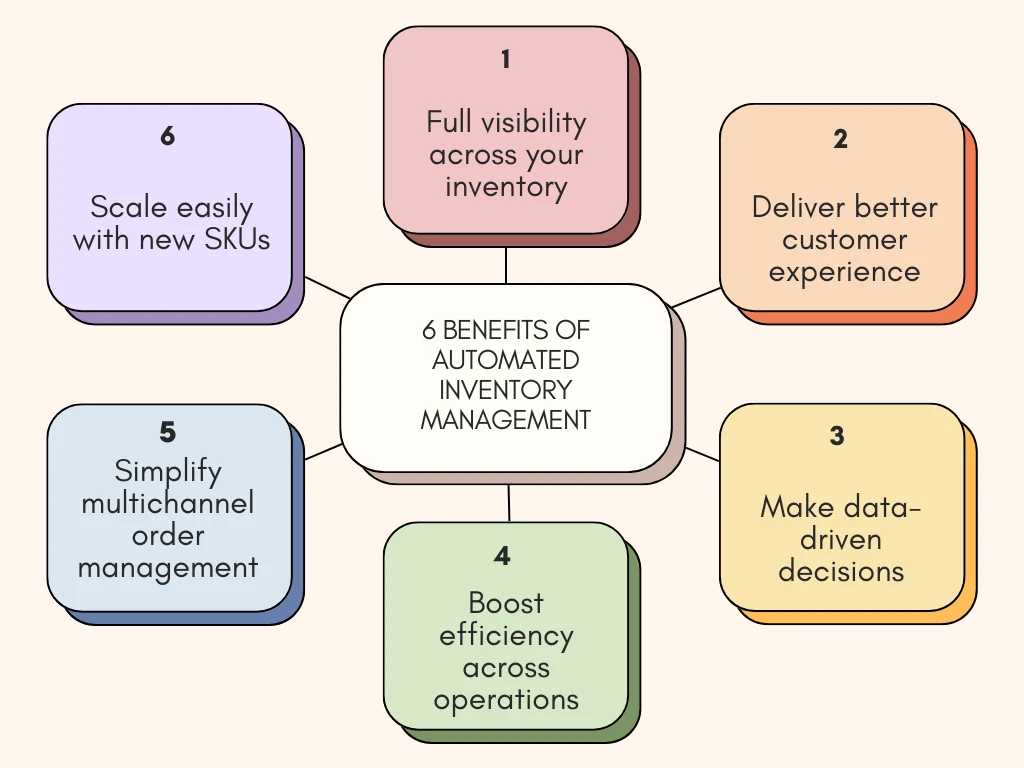 6 BENEFITS OF AUTOMATED INVENTORY MANAGEMENT

1
Full visibility across your inventory

2
Deliver better customer experience

3
Make data-driven decisions

4
Boost efficiency across operations

5
Simplify multichannel order management

6
Scale easily with new SKUs